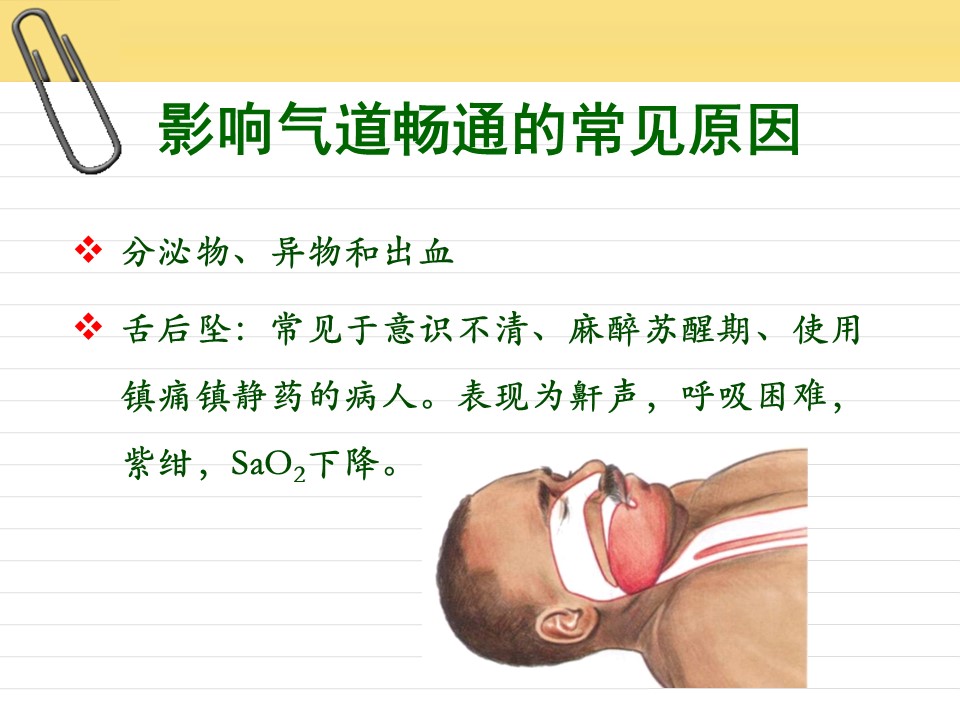 影响气道畅通的常见原因

❖ 分泌物、异物和出血

❖ 舌后坠：常见于意识不清、麻醉苏醒期、使用镇痛镇静药的病人。表现为鼾声，呼吸困难，紫绀，$SaO_2$下降。